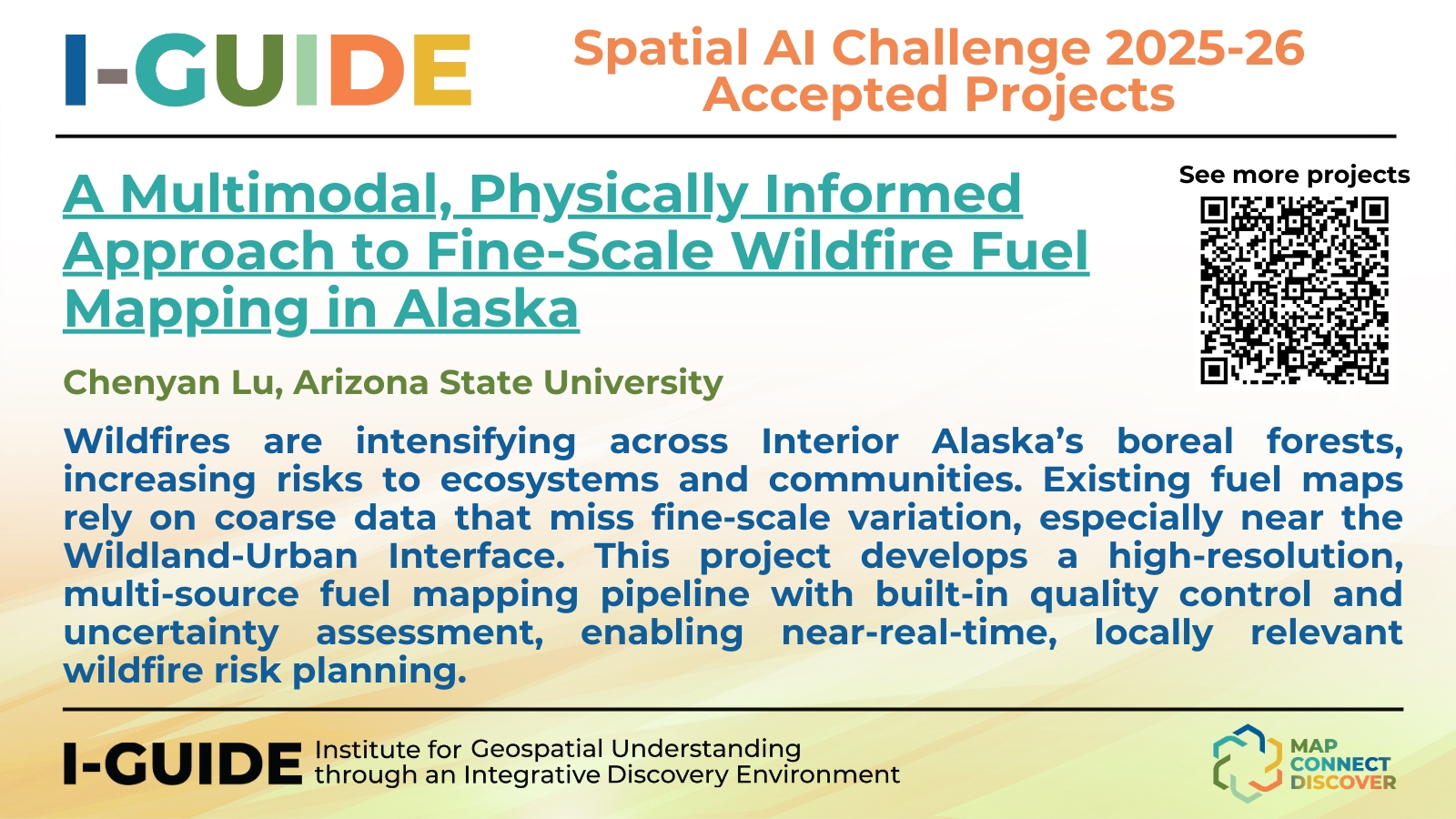 I-GUIDE

Spatial AI Challenge 2025-26
Accepted Projects

A Multimodal, Physically Informed Approach to Fine-Scale Wildfire Fuel Mapping in Alaska

See more projects

Chenyan Lu, Arizona State University

Wildfires are intensifying across Interior Alaska's boreal forests, increasing risks to ecosystems and communities. Existing fuel maps rely on coarse data that miss fine-scale variation, especially near the Wildland-Urban Interface. This project develops a high-resolution, multi-source fuel mapping pipeline with built-in quality control and uncertainty assessment, enabling near-real-time, locally relevant wildfire risk planning.

I-GUIDE Institute for Geospatial Understanding through an Integrative Discovery Environment

MAP
CONNECT
DISCOVER